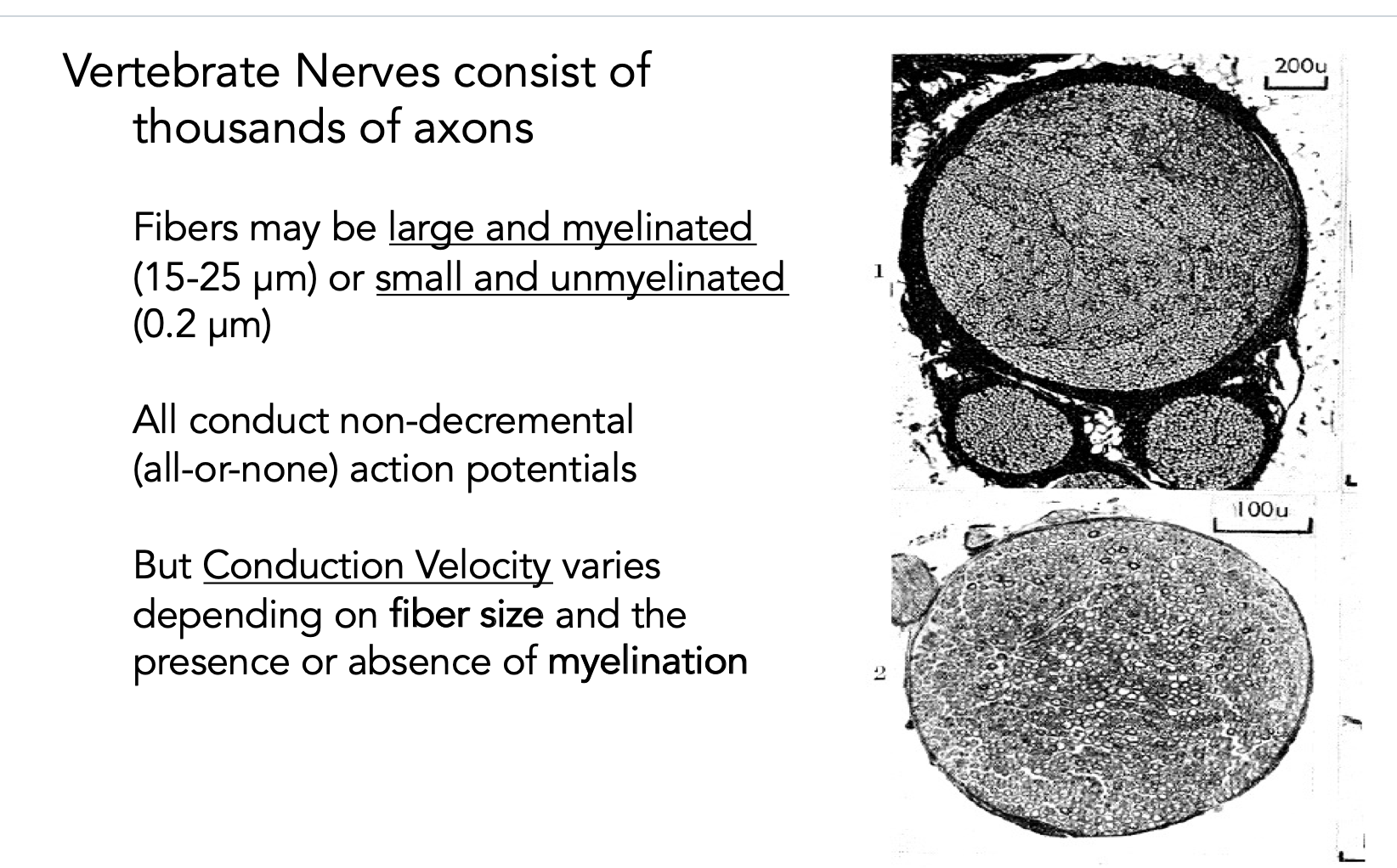 Vertebrate Nerves consist of thousands of axons

Fibers may be large and myelinated (15-25 μm) or small and unmyelinated (0.2 μm)

All conduct non-decremental (all-or-none) action potentials

But Conduction Velocity varies depending on fiber size and the presence or absence of myelination

200u

1

100u

2